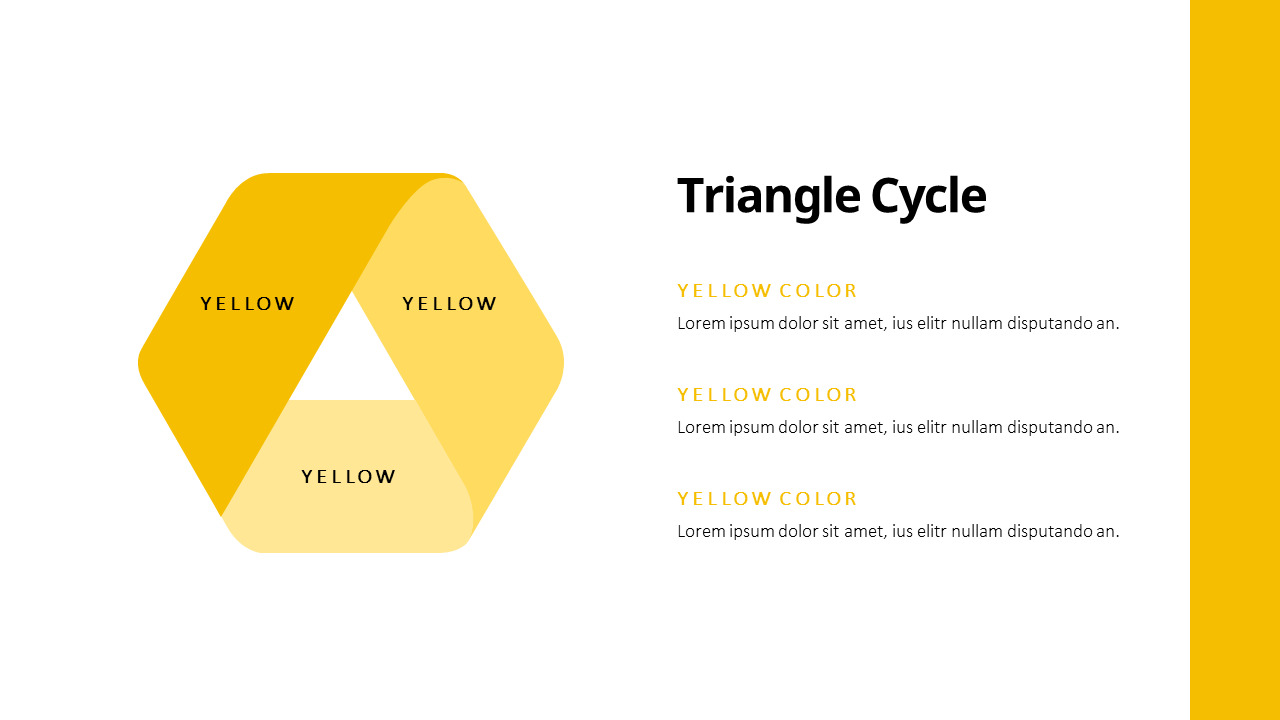 YELLOW

YELLOW

YELLOW

Triangle Cycle

YELLOW COLOR
Lorem ipsum dolor sit amet, ius elitr nullam disputando an.

YELLOW COLOR
Lorem ipsum dolor sit amet, ius elitr nullam disputando an.

YELLOW COLOR
Lorem ipsum dolor sit amet, ius elitr nullam disputando an.